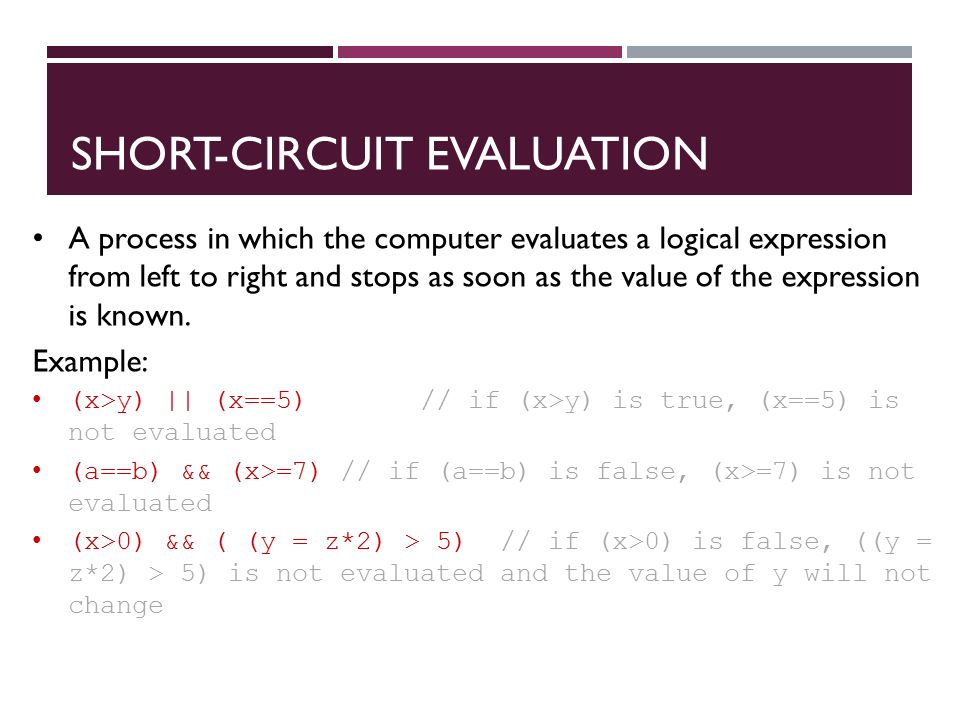 SHORT-CIRCUIT EVALUATION

• A process in which the computer evaluates a logical expression from left to right and stops as soon as the value of the expression is known.

Example:

• (x>y) || (x==5) // if (x>y) is true, (x==5) is not evaluated

• (a==b) && (x>=7) // if (a==b) is false, (x>=7) is not evaluated

• (x>0) && ( (y = z*2) > 5) // if (x>0) is false, ((y = z*2) > 5) is not evaluated and the value of y will not change